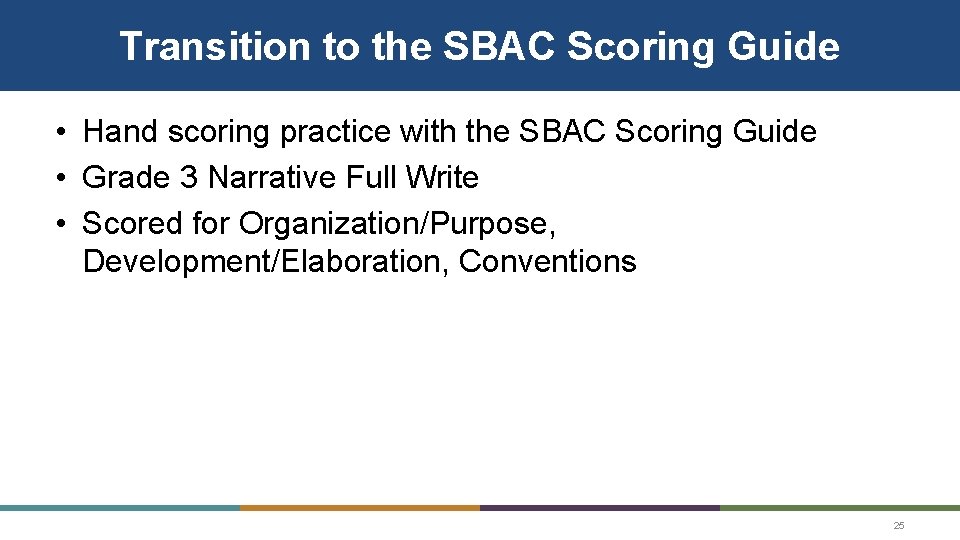 Transition to the SBAC Scoring Guide

• Hand scoring practice with the SBAC Scoring Guide
• Grade 3 Narrative Full Write
• Scored for Organization/Purpose, Development/Elaboration, Conventions

25